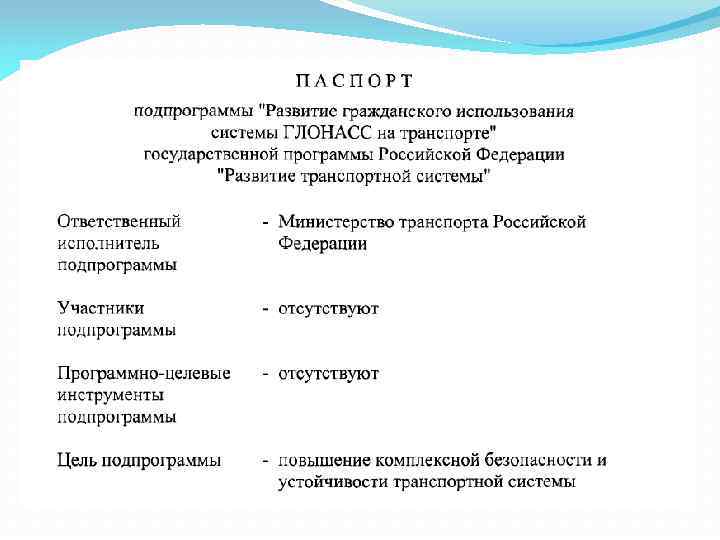 П А С П О Р Т

подпрограммы "Развитие гражданского использования системы ГЛОНАСС на транспорте" государственной программы Российской Федерации "Развитие транспортной системы"

Ответственный исполнитель подпрограммы - Министерство транспорта Российской Федерации

Участники подпрограммы - отсутствуют

Программно-целевые инструменты подпрограммы - отсутствуют

Цель подпрограммы - повышение комплексной безопасности и устойчивости транспортной системы